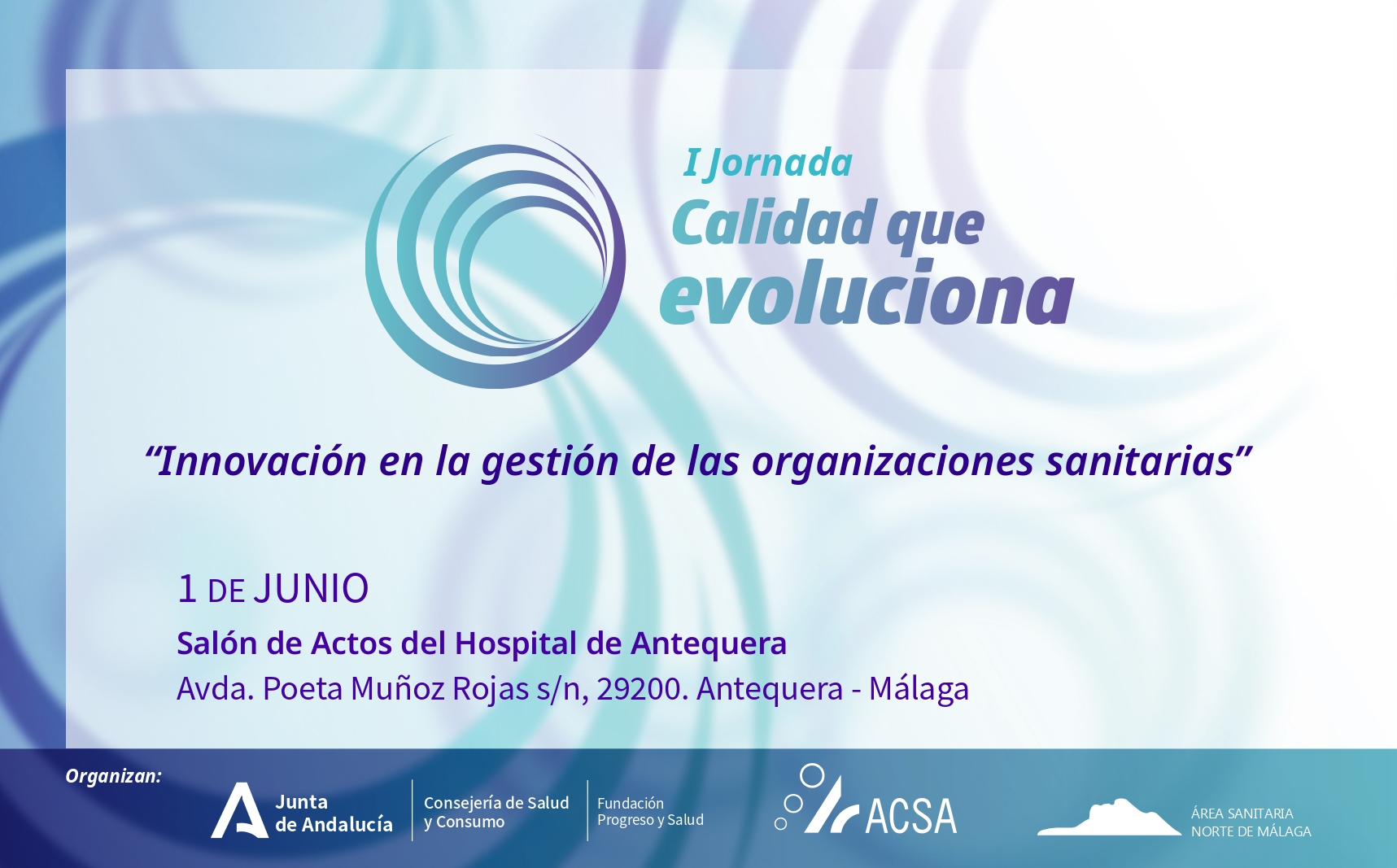 I Jornada
Calidad que evoluciona

“Innovación en la gestión de las organizaciones sanitarias”

1 DE JUNIO
Salón de Actos del Hospital de Antequera
Avda. Poeta Muñoz Rojas s/n, 29200. Antequera - Málaga

Organizan:
Junta de Andalucía
Consejería de Salud y Consumo
Fundación Progreso y Salud
ACSA
ÁREA SANITARIA NORTE DE MÁLAGA